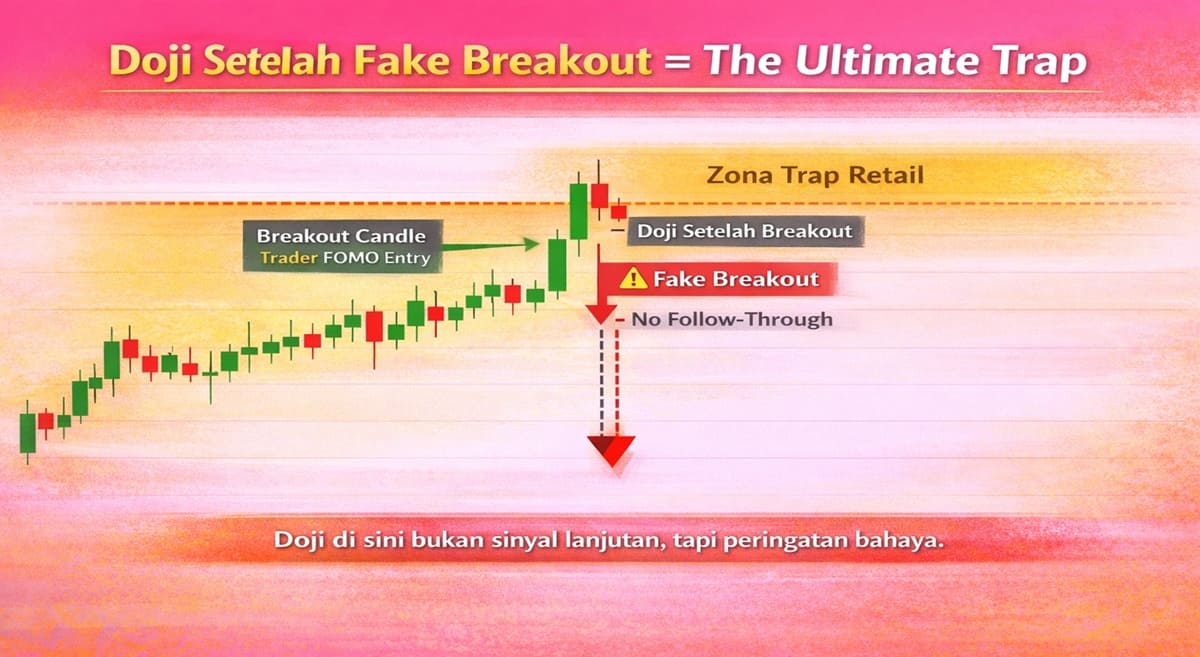 Doji Setelah Fake Breakout = The Ultimate Trap

Zona Trap Retail

Breakout Candle
Trader FOMO Entry

Doji Setelah Breakout

Fake Breakout

No Follow-Through

Doji di sini bukan sinyal lanjutan, tapi peringatan bahaya.